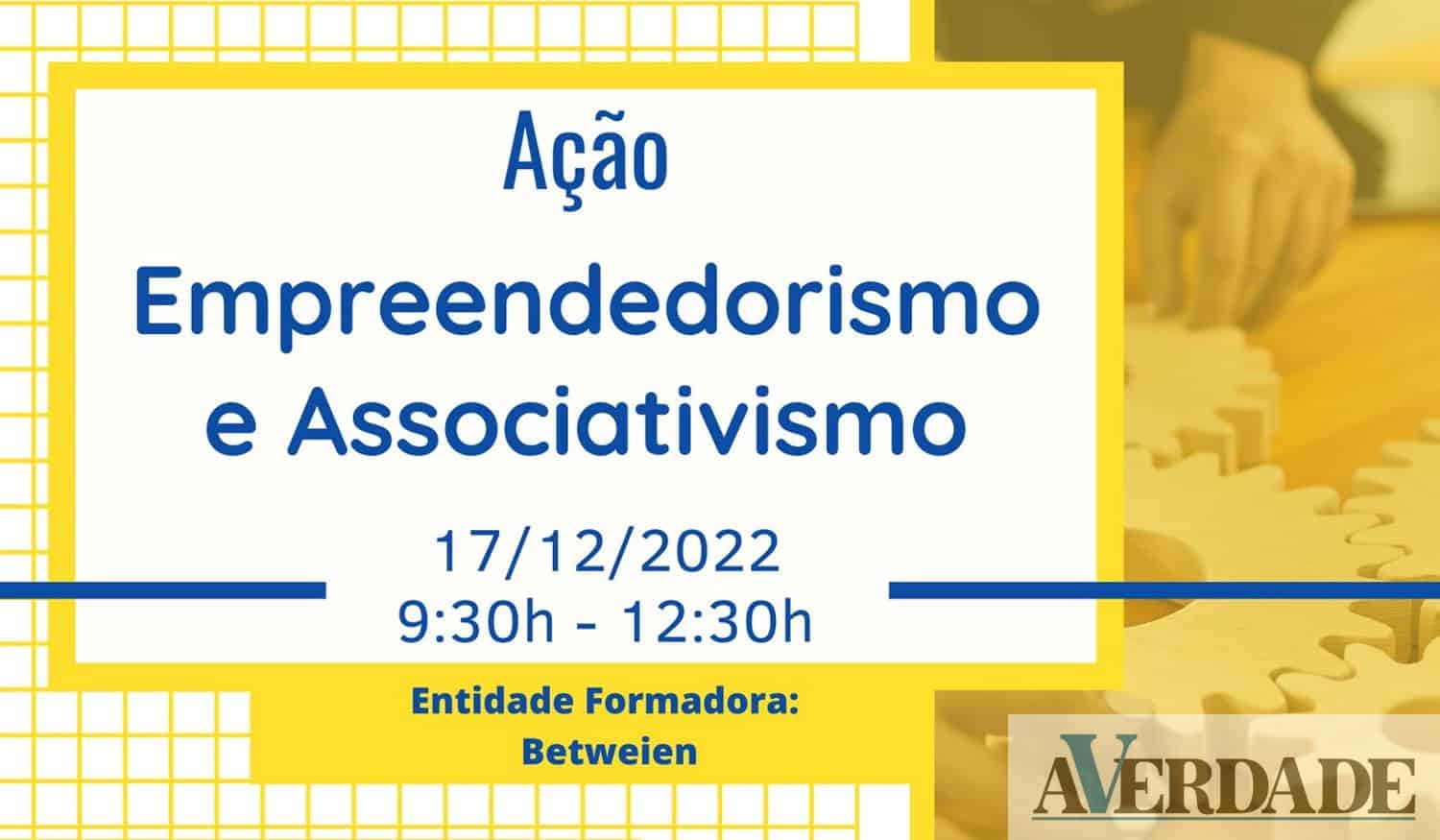 Ação

Empreendedorismo e Associativismo

17/12/2022
9:30h - 12:30h

Entidade Formadora:
Betweien

AVERDADE